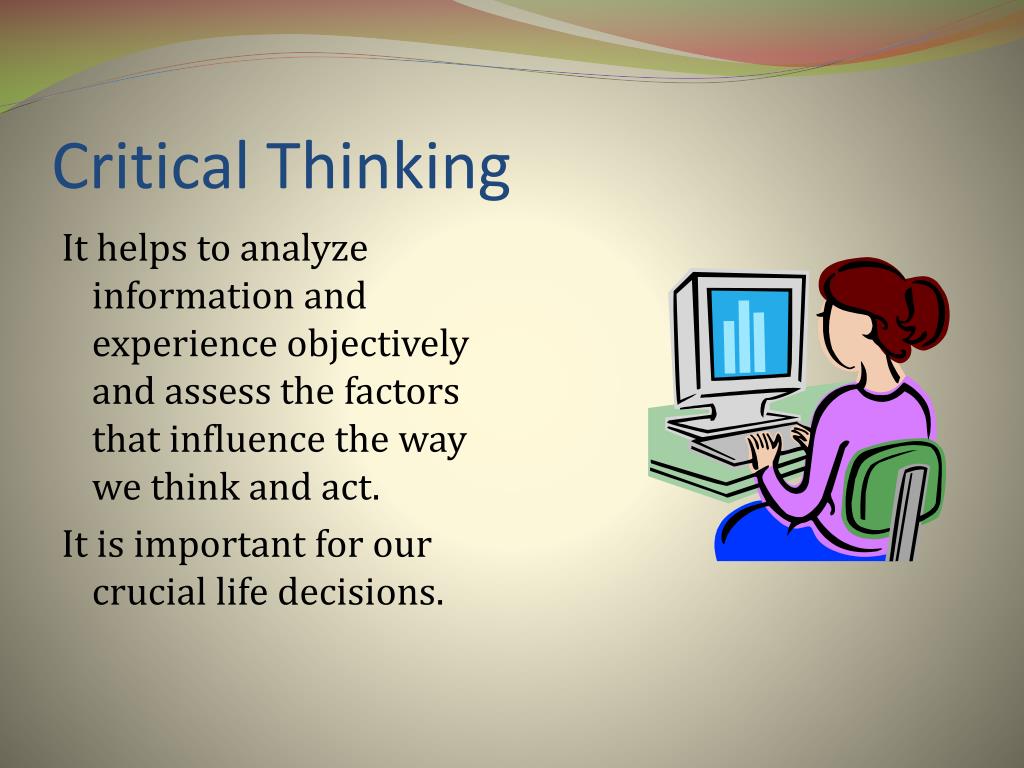 Critical Thinking

It helps to analyze information and experience objectively and assess the factors that influence the way we think and act.

It is important for our crucial life decisions.